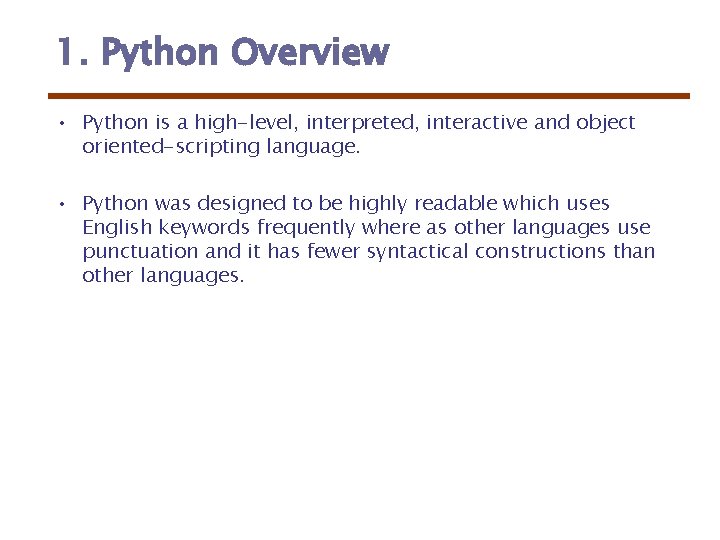 1. Python Overview

• Python is a high-level, interpreted, interactive and object oriented-scripting language.

• Python was designed to be highly readable which uses English keywords frequently where as other languages use punctuation and it has fewer syntactical constructions than other languages.